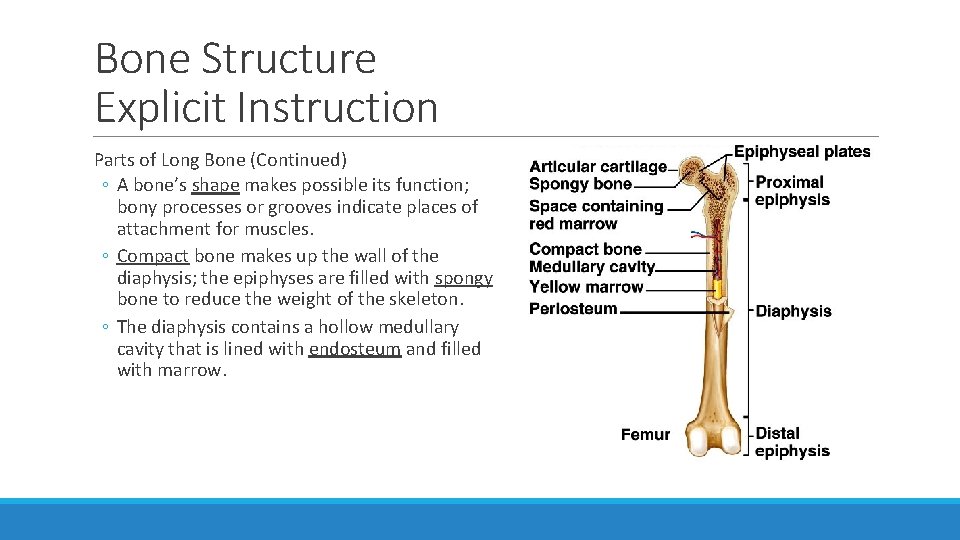 Bone Structure
Explicit Instruction

Parts of Long Bone (Continued)

◦ A bone's shape makes possible its function; bony processes or grooves indicate places of attachment for muscles.

◦ Compact bone makes up the wall of the diaphysis; the epiphyses are filled with spongy bone to reduce the weight of the skeleton.

◦ The diaphysis contains a hollow medullary cavity that is lined with endosteum and filled with marrow.

Articular cartilage
Spongy bone
Space containing red marrow
Compact bone
Medullary cavity
Yellow marrow
Periosteum
Femur
Epiphyseal plates
Proximal epiphysis
Diaphysis
Distal epiphysis